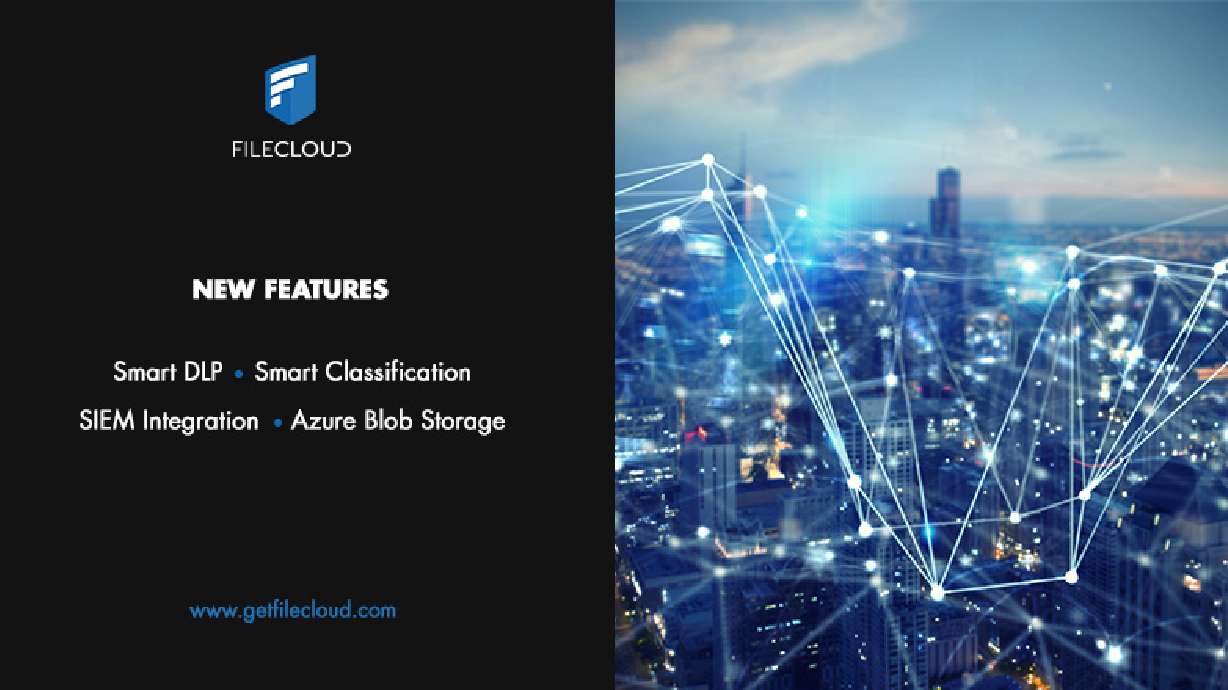 FILECLOUD

NEW FEATURES

Smart DLP • Smart Classification

SIEM Integration • Azure Blob Storage

www.getfilecloud.com